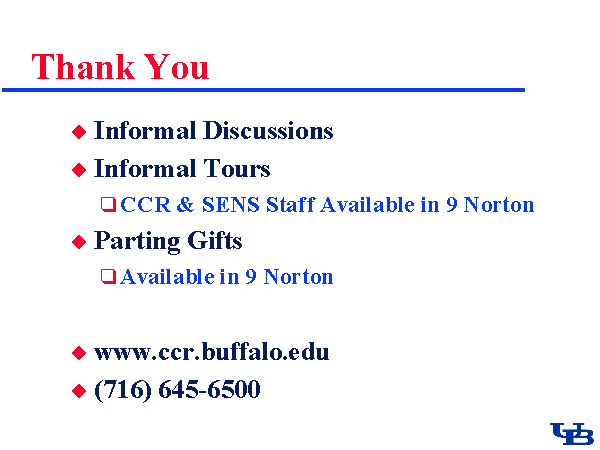 Thank You

◆ Informal Discussions
◆ Informal Tours
❑ CCR & SENS Staff Available in 9 Norton
◆ Parting Gifts
❑ Available in 9 Norton

◆ www.ccr.buffalo.edu
◆ (716) 645-6500

UB